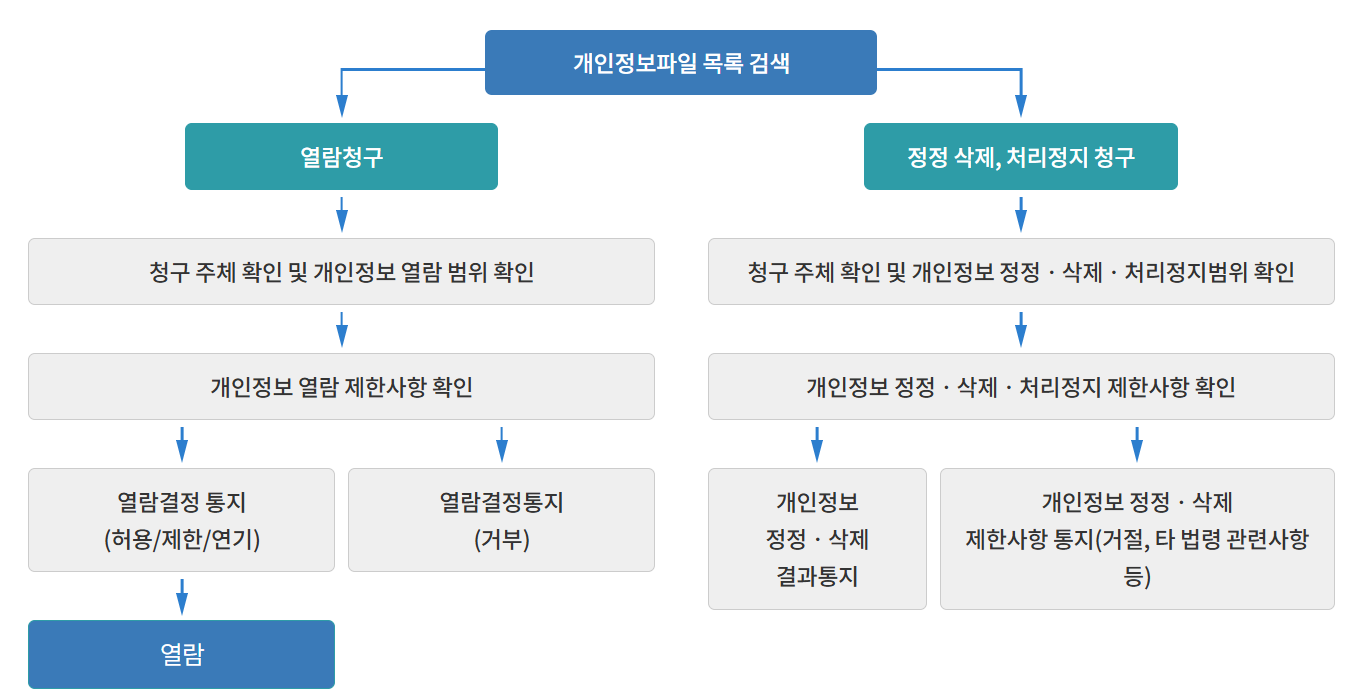 개인정보파일 목록 검색

열람청구

청구 주체 확인 및 개인정보 열람 범위 확인

개인정보 열람 제한사항 확인

열람결정 통지
(허용/제한/연기)

열람결정통지
(거부)

열람

정정 삭제, 처리정지 청구

청구 주체 확인 및 개인정보 정정 · 삭제 · 처리정지범위 확인

개인정보 정정 · 삭제 · 처리정지 제한사항 확인

개인정보
정정 · 삭제
결과통지

개인정보 정정 · 삭제
제한사항 통지(거절, 타 법령 관련사항 등)